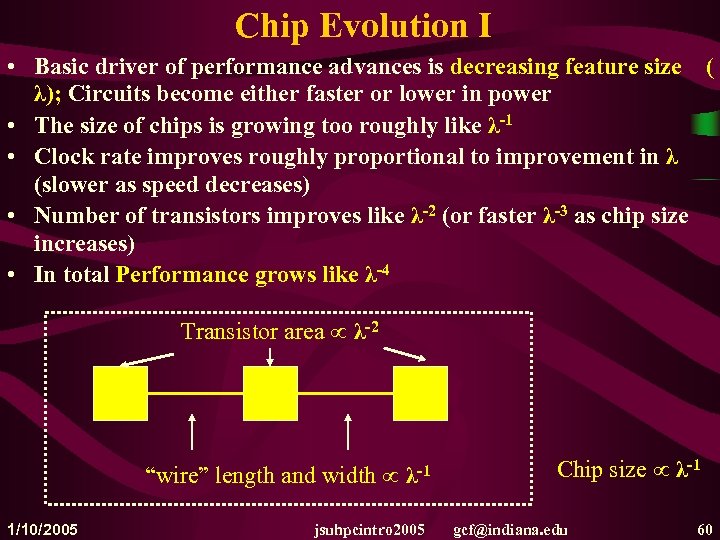 Chip Evolution I

• Basic driver of performance advances is decreasing feature size ( $\lambda$); Circuits become either faster or lower in power

• The size of chips is growing too roughly like $\lambda^{-1}$

• Clock rate improves roughly proportional to improvement in $\lambda$ (slower as speed decreases)

• Number of transistors improves like $\lambda^{-2}$ (or faster $\lambda^{-3}$ as chip size increases)

• In total Performance grows like $\lambda^{-4}$

Transistor area $\propto \lambda^{-2}$

"wire" length and width $\propto \lambda^{-1}$

Chip size $\propto \lambda^{-1}$

1/10/2005 jsuhpcintro2005 gcf@indiana.edu 60